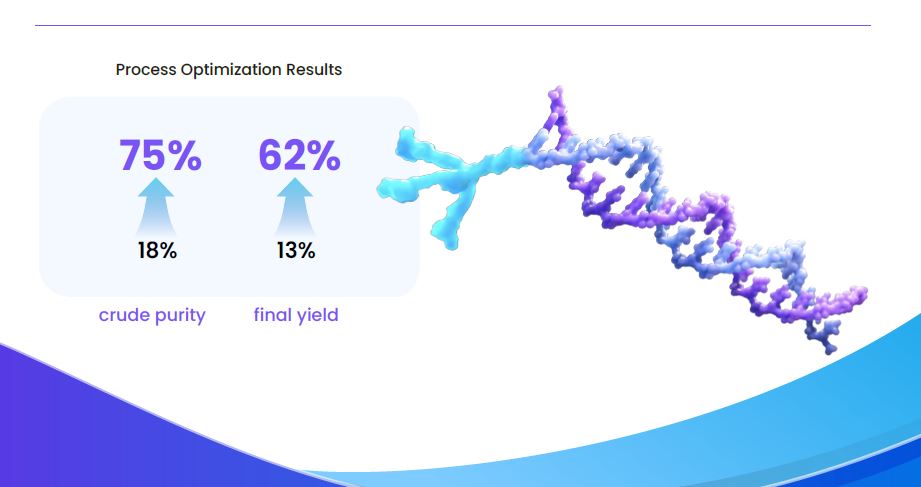 Process Optimization Results

75%

18%

crude purity

62%

13%

final yield